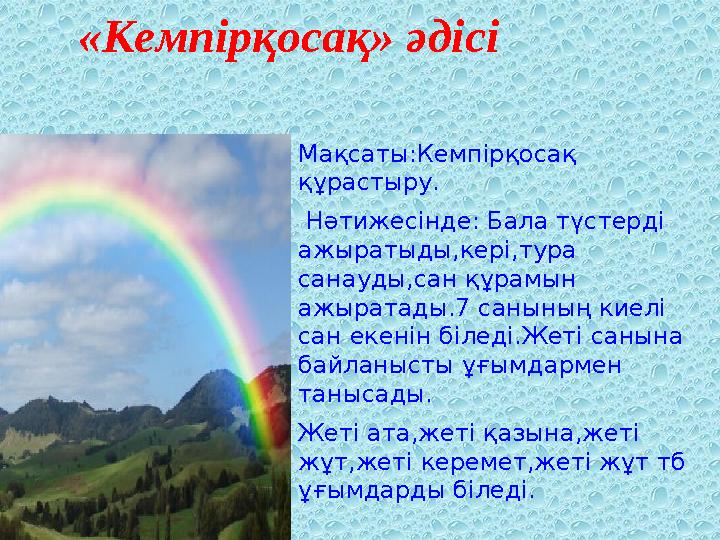 «Кемпірқосақ» әдісі

Мақсаты:Кемпірқосақ құрастыру.

Нәтижесінде: Бала түстерді ажыратыды,кері,тура санауды,сан құрамын ажыратады.7 санының киелі сан екенін біледі.Жеті санына байланысты ұғымдармен танысады.

Жеті ата,жеті қазына,жеті жұт,жеті керемет,жеті жұт тб ұғымдарды біледі.